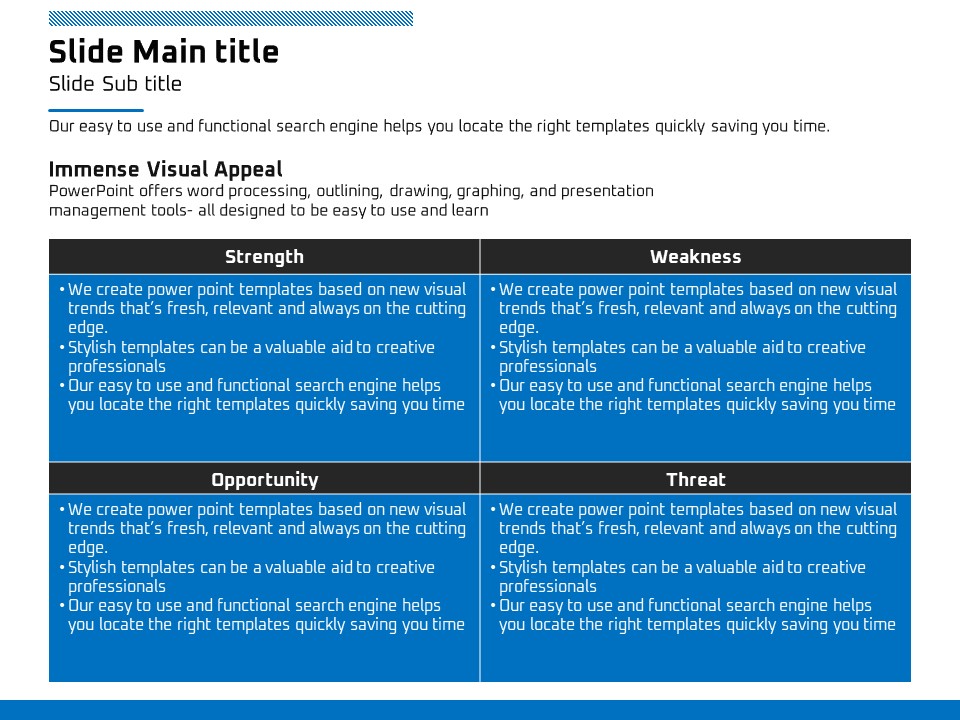 Slide Main title
Slide Sub title

Our easy to use and functional search engine helps you locate the right templates quickly saving you time.

Immense Visual Appeal
PowerPoint offers word processing, outlining, drawing, graphing, and presentation management tools- all designed to be easy to use and learn

| Strength | Weakness |
|---|---|
| • We create power point templates based on new visual trends that's fresh, relevant and always on the cutting edge. • Stylish templates can be a valuable aid to creative professionals • Our easy to use and functional search engine helps you locate the right templates quickly saving you time | • We create power point templates based on new visual trends that's fresh, relevant and always on the cutting edge. • Stylish templates can be a valuable aid to creative professionals • Our easy to use and functional search engine helps you locate the right templates quickly saving you time |
| **Opportunity** | **Threat** |
| • We create power point templates based on new visual trends that's fresh, relevant and always on the cutting edge. • Stylish templates can be a valuable aid to creative professionals • Our easy to use and functional search engine helps you locate the right templates quickly saving you time | • We create power point templates based on new visual trends that's fresh, relevant and always on the cutting edge. • Stylish templates can be a valuable aid to creative professionals • Our easy to use and functional search engine helps you locate the right templates quickly saving you time |